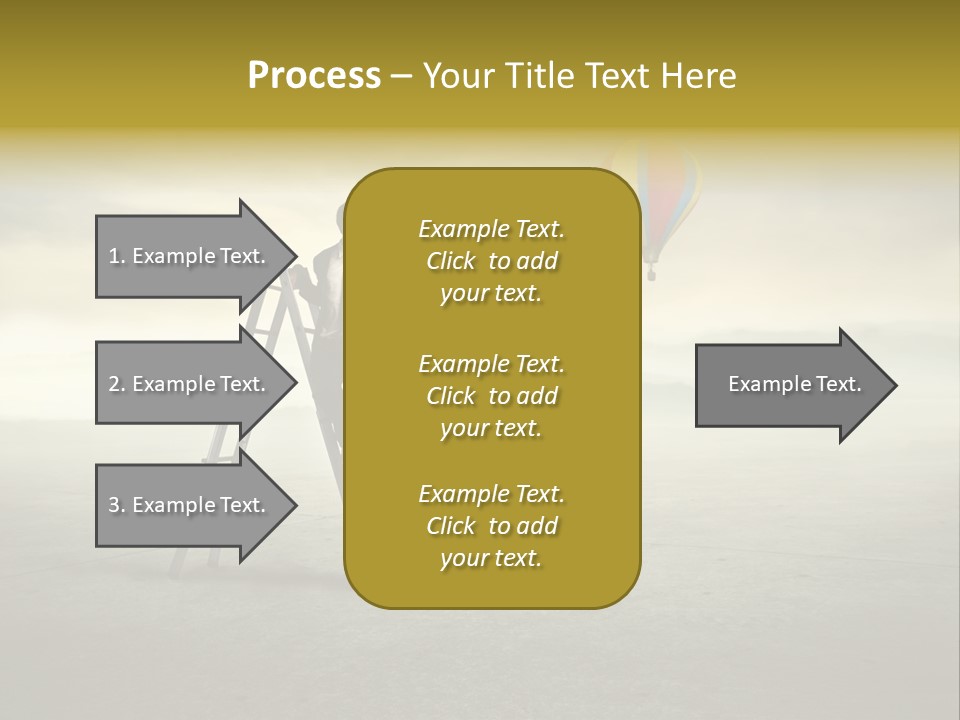 Process – Your Title Text Here

1. Example Text.

2. Example Text.

3. Example Text.

Example Text. Click to add your text.

Example Text. Click to add your text.

Example Text. Click to add your text.

Example Text.